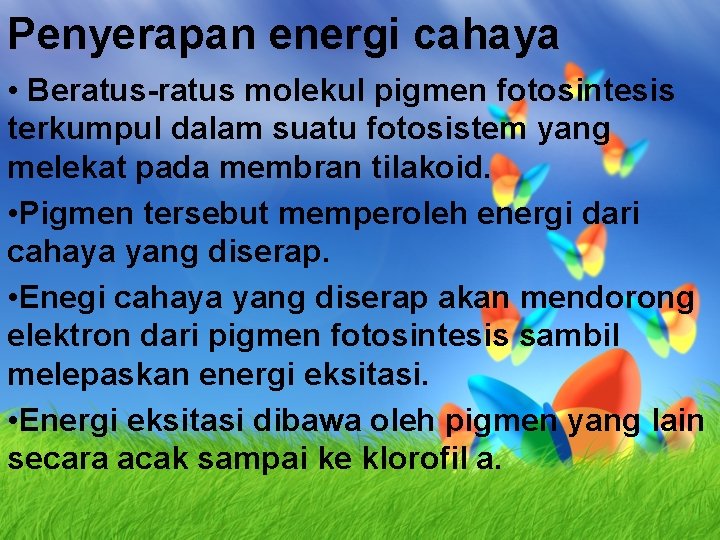 Penyerapan energi cahaya

• Beratus-ratus molekul pigmen fotosintesis terkumpul dalam suatu fotosistem yang melekat pada membran tilakoid.

•Pigmen tersebut memperoleh energi dari cahaya yang diserap.

•Enegi cahaya yang diserap akan mendorong elektron dari pigmen fotosintesis sambil melepaskan energi eksitasi.

•Energi eksitasi dibawa oleh pigmen yang lain secara acak sampai ke klorofil a.